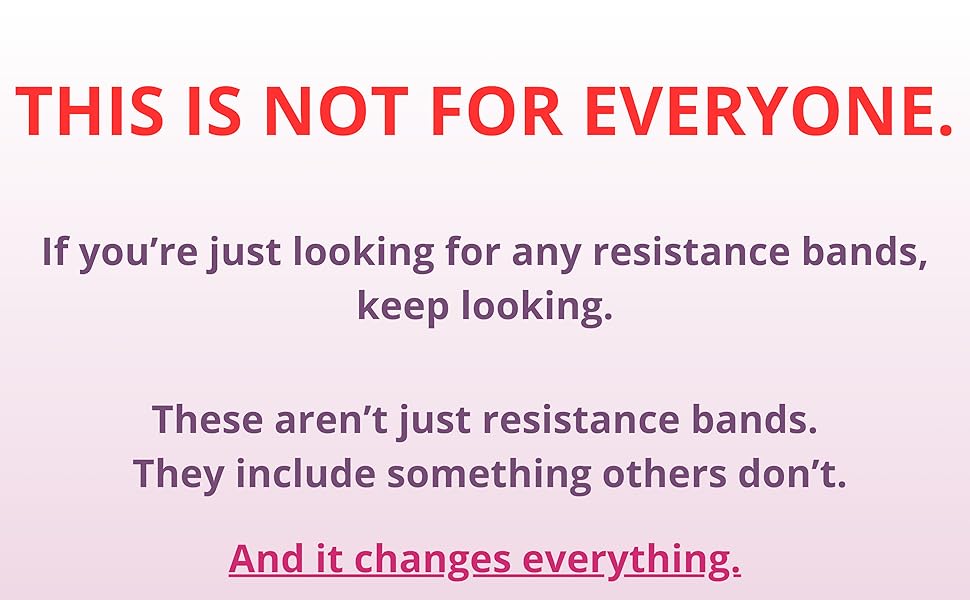 THIS IS NOT FOR EVERYONE.

If you’re just looking for any resistance bands, keep looking.

These aren’t just resistance bands. They include something others don’t.

And it changes everything.